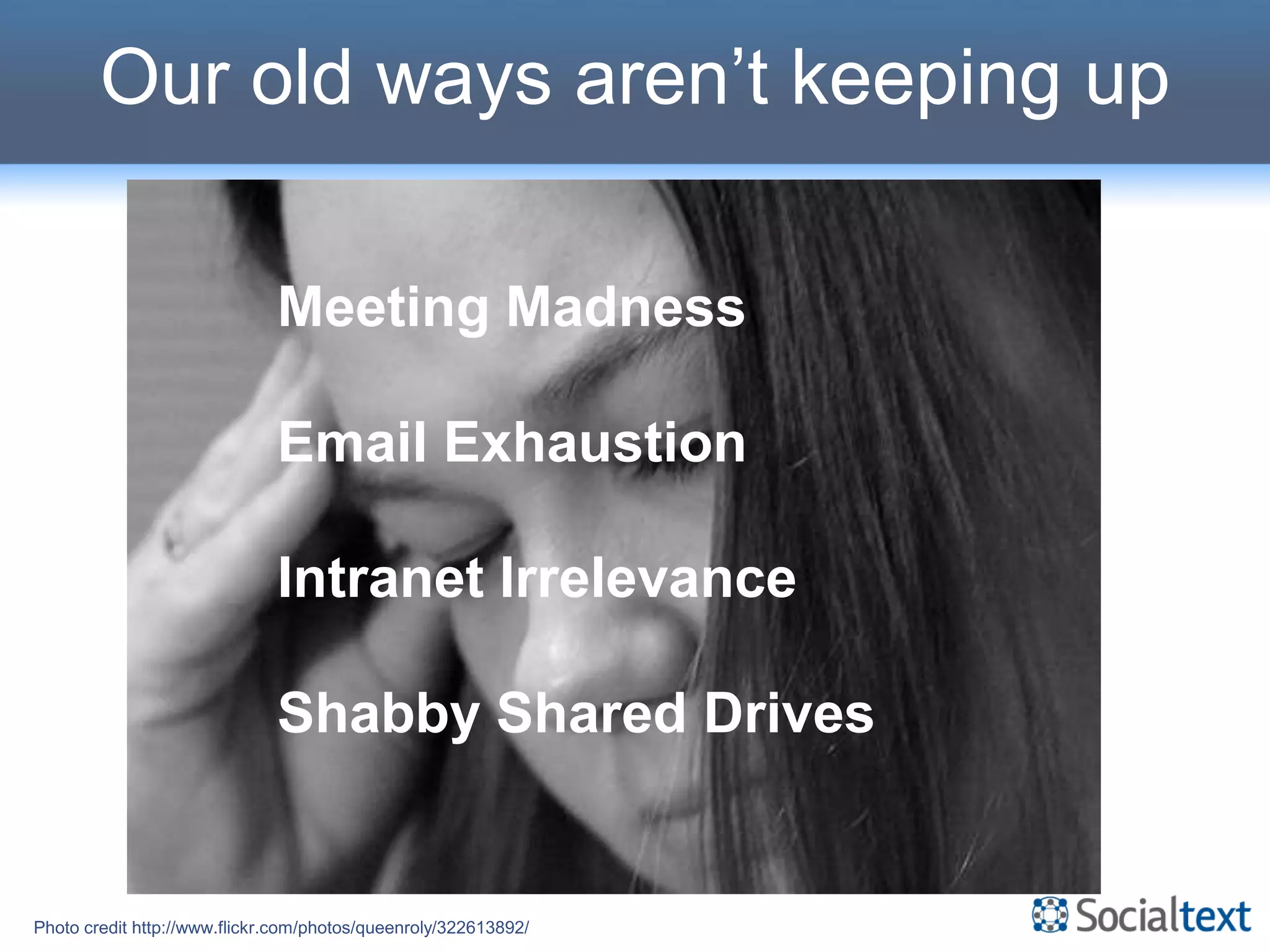 Our old ways aren’t keeping up

Meeting Madness

Email Exhaustion

Intranet Irrelevance

Shabby Shared Drives

Photo credit http://www.flickr.com/photos/queenroly/322613892/

Socialtext